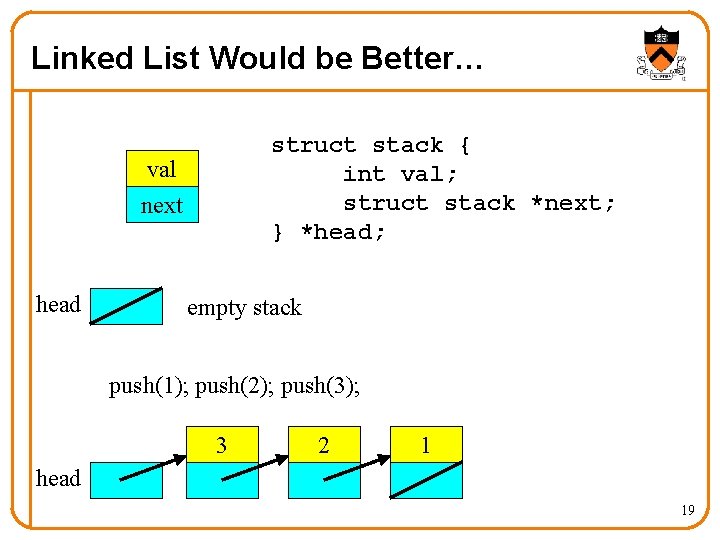 Linked List Would be Better…

val
next

struct stack {
    int val;
    struct stack *next;
} *head;

head

empty stack

push(1); push(2); push(3);

3
2
1

head

19